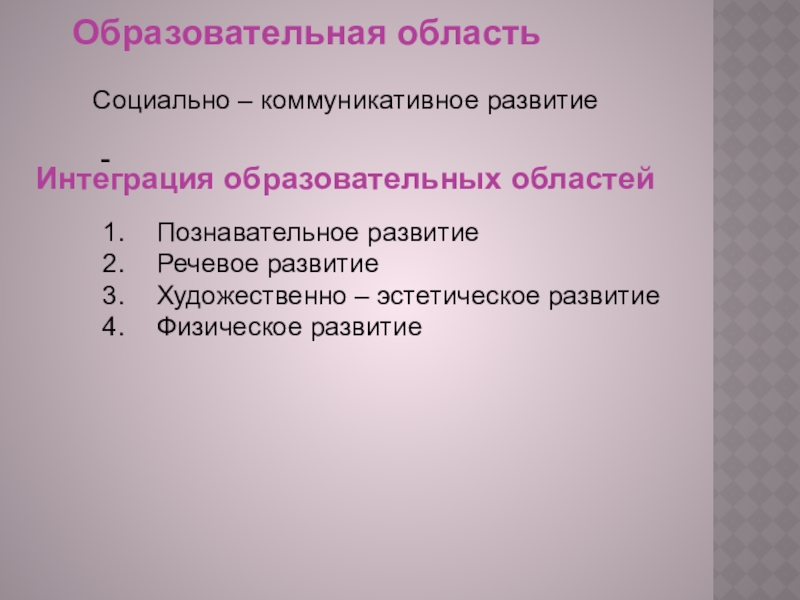 Образовательная область

Социально – коммуникативное развитие

-

Интеграция образовательных областей

1. Познавательное развитие
2. Речевое развитие
3. Художественно – эстетическое развитие
4. Физическое развитие